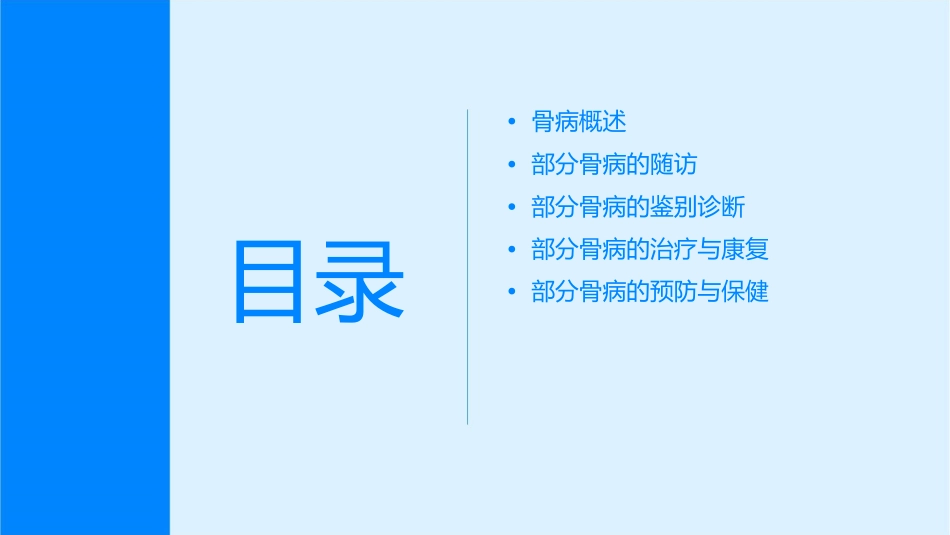 目录

• 骨病概述
• 部分骨病的随访
• 部分骨病的鉴别诊断
• 部分骨病的治疗与康复
• 部分骨病的预防与保健